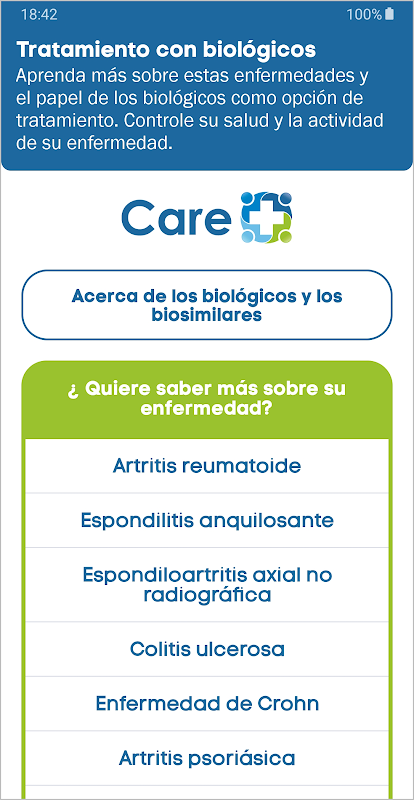 18:42 100%

Tratamiento con biológicos
Aprenda más sobre estas enfermedades y el papel de los biológicos como opción de tratamiento. Controle su salud y la actividad de su enfermedad.

Care

Acerca de los biológicos y los biosimilares

¿ Quiere saber más sobre su enfermedad?

Artritis reumatoide

Espondilitis anquilosante

Espondiloartritis axial no radiográfica

Colitis ulcerosa

Enfermedad de Crohn

Artritis psoriásica